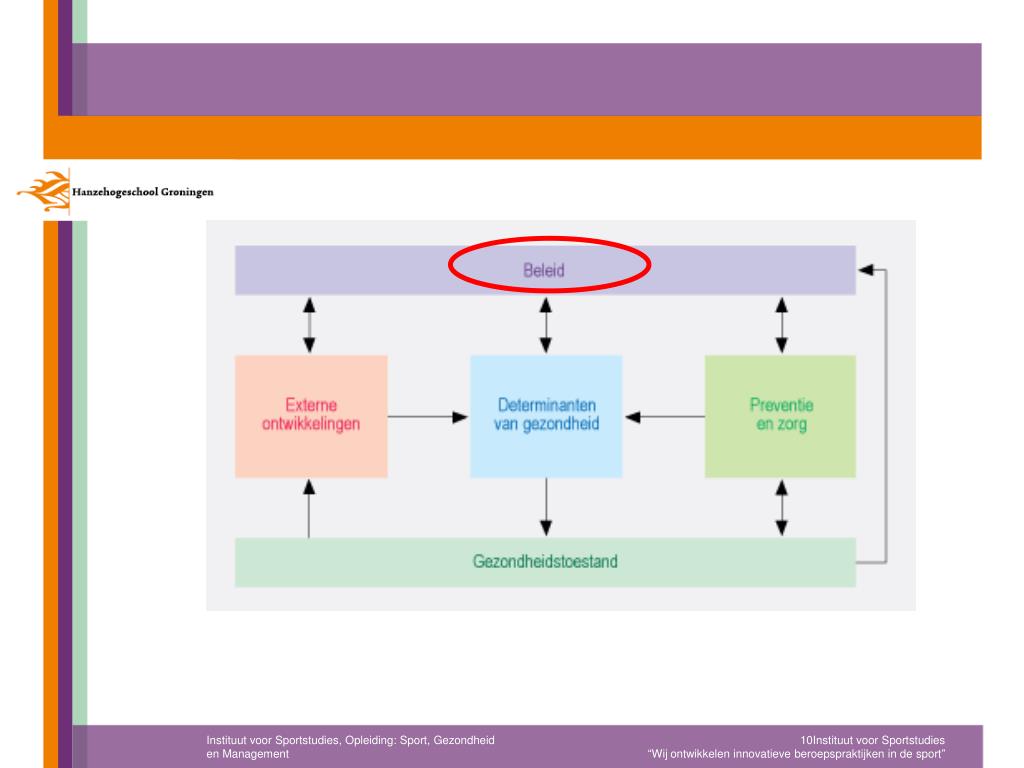 Hanzehogeschool Groningen

Beleid

Externe ontwikkelingen

Determinanten van gezondheid

Preventie en zorg

Gezondheidstoestand

Instituut voor Sportstudies, Opleiding: Sport, Gezondheid en Management

10Instituut voor Sportstudies
“Wij ontwikkelen innovatieve beroepspraktijken in de sport”